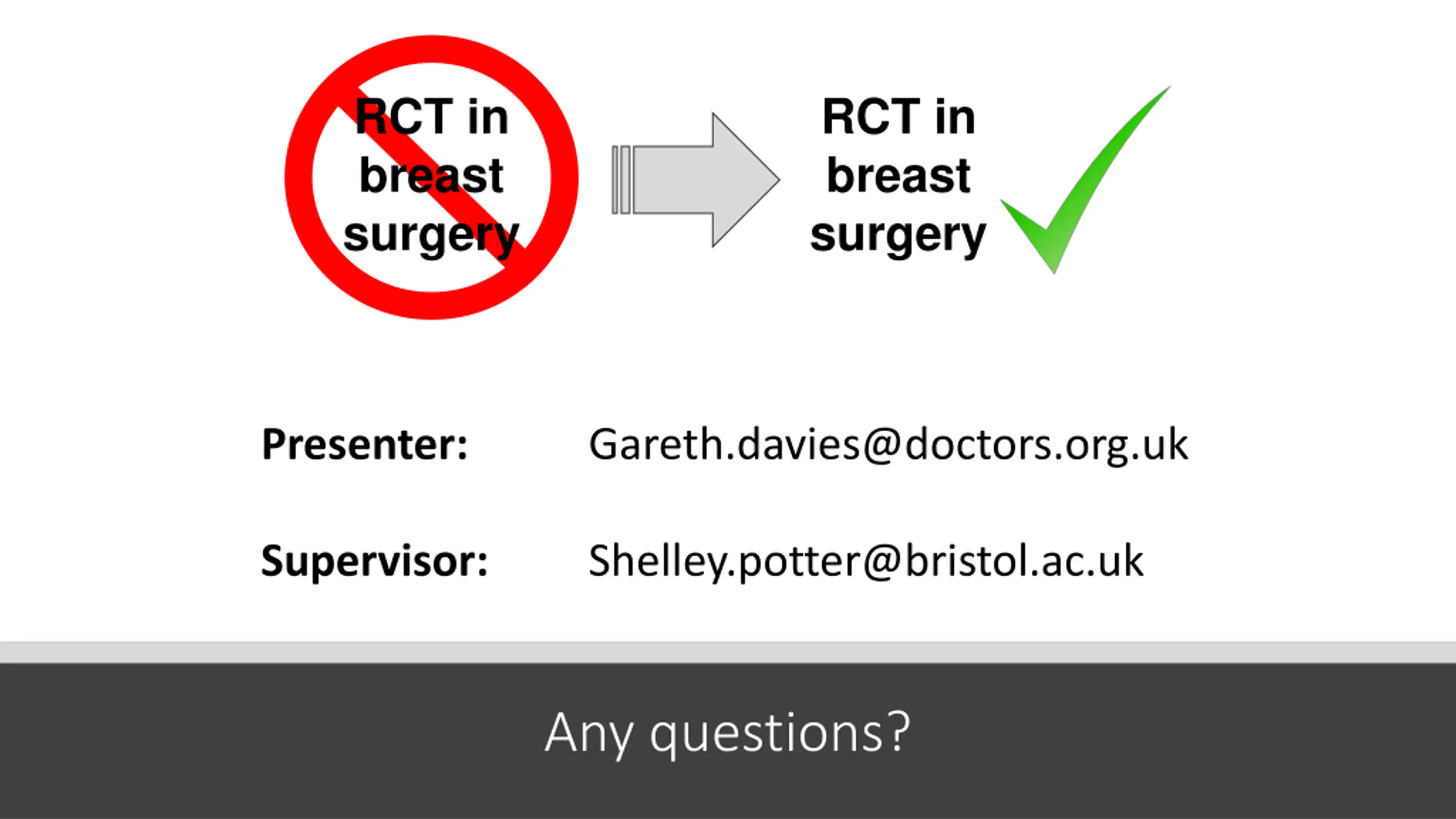 RCT in breast surgery

RCT in breast surgery

Presenter: Gareth.davies@doctors.org.uk

Supervisor: Shelley.potter@bristol.ac.uk

Any questions?